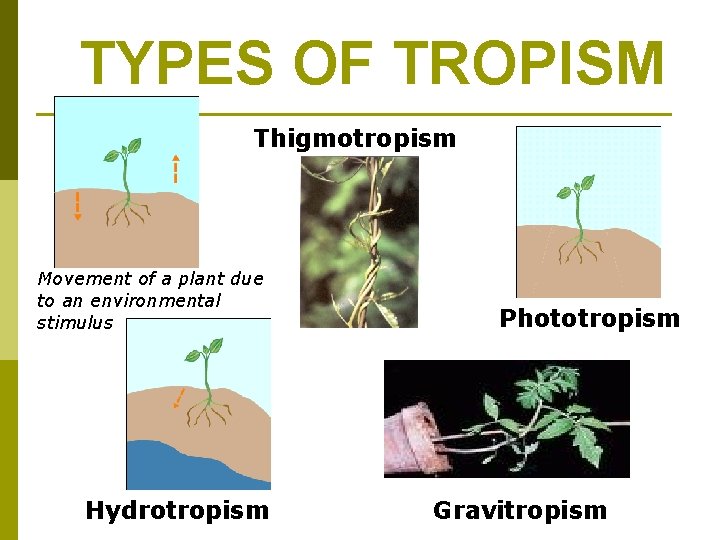 TYPES OF TROPISM

Thigmotropism

Movement of a plant due to an environmental stimulus

Phototropism

Hydrotropism

Gravitropism